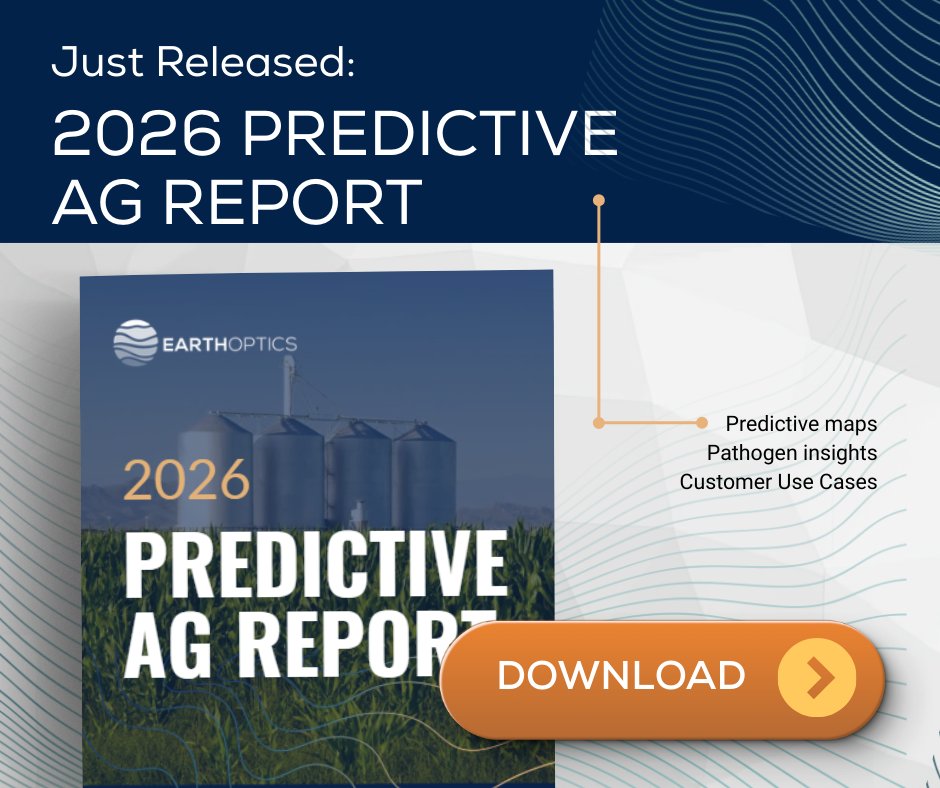 Just Released:

2026 PREDICTIVE AG REPORT

EARTHOPTICS

2026

PREDICTIVE AG REPORT

Predictive maps
Pathogen insights
Customer Use Cases

DOWNLOAD